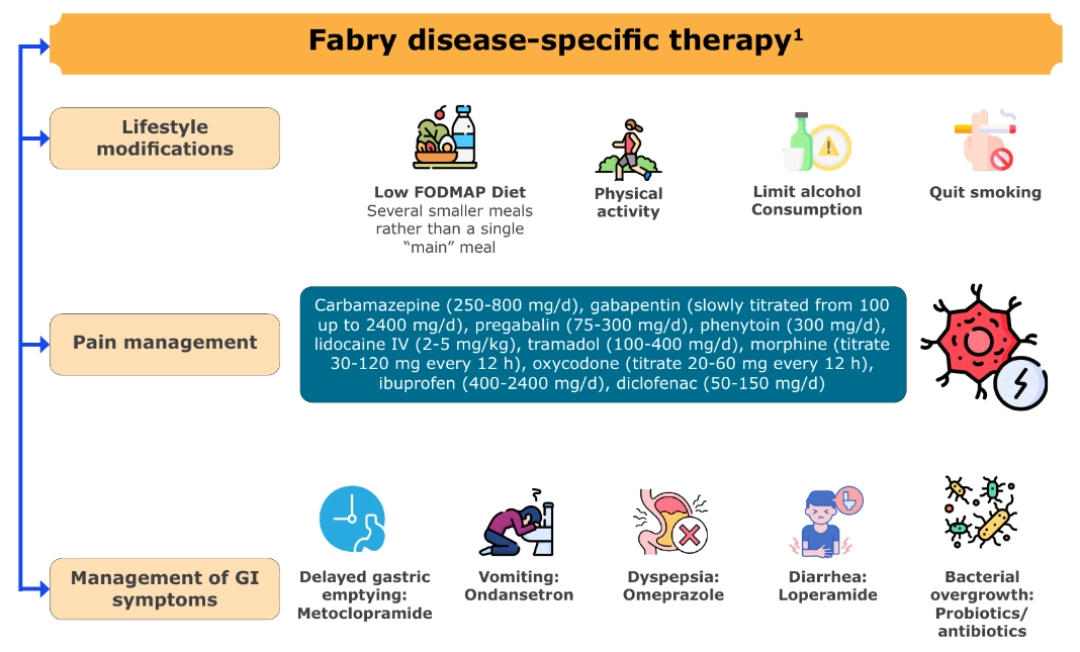 Fabry disease-specific therapy$^1$

Lifestyle modifications

Low FODMAP Diet
Several smaller meals rather than a single "main" meal

Physical activity

Limit alcohol Consumption

Quit smoking

Pain management

Carbamazepine (250-800 mg/d), gabapentin (slowly titrated from 100 up to 2400 mg/d), pregabalin (75-300 mg/d), phenytoin (300 mg/d), lidocaine IV (2-5 mg/kg), tramadol (100-400 mg/d), morphine (titrate 30-120 mg every 12 h), oxycodone (titrate 20-60 mg every 12 h), ibuprofen (400-2400 mg/d), diclofenac (50-150 mg/d)

Management of GI symptoms

Delayed gastric emptying: Metoclopramide

Vomiting: Ondansetron

Dyspepsia: Omeprazole

Diarrhea: Loperamide

Bacterial overgrowth: Probiotics/ antibiotics